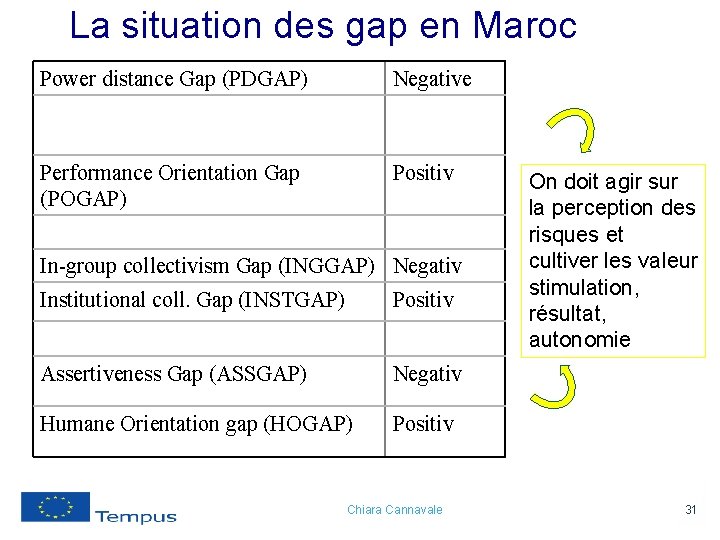 La situation des gap en Maroc

| Power distance Gap (PDGAP) | Negative |
|---|---|
| | |
| Performance Orientation Gap (POGAP) | Positiv |
| | |
| In-group collectivism Gap (INGGAP) | Negativ |
| Institutional coll. Gap (INSTGAP) | Positiv |
| | |
| Assertiveness Gap (ASSGAP) | Negativ |
| Humane Orientation gap (HOGAP) | Positiv |

On doit agir sur la perception des risques et cultiver les valeur stimulation, résultat, autonomie

Tempus

Chiara Cannavale

31